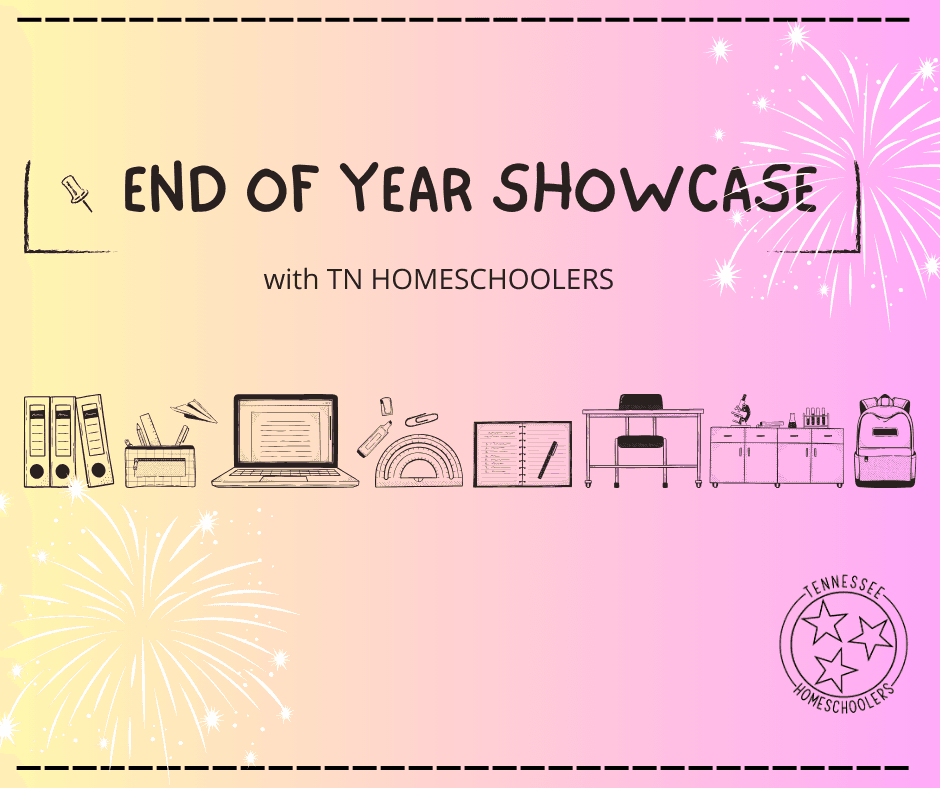 END OF YEAR SHOWCASE

with TN HOMESCHOOLERS

TENNESSEE
HOMESCHOOLERS